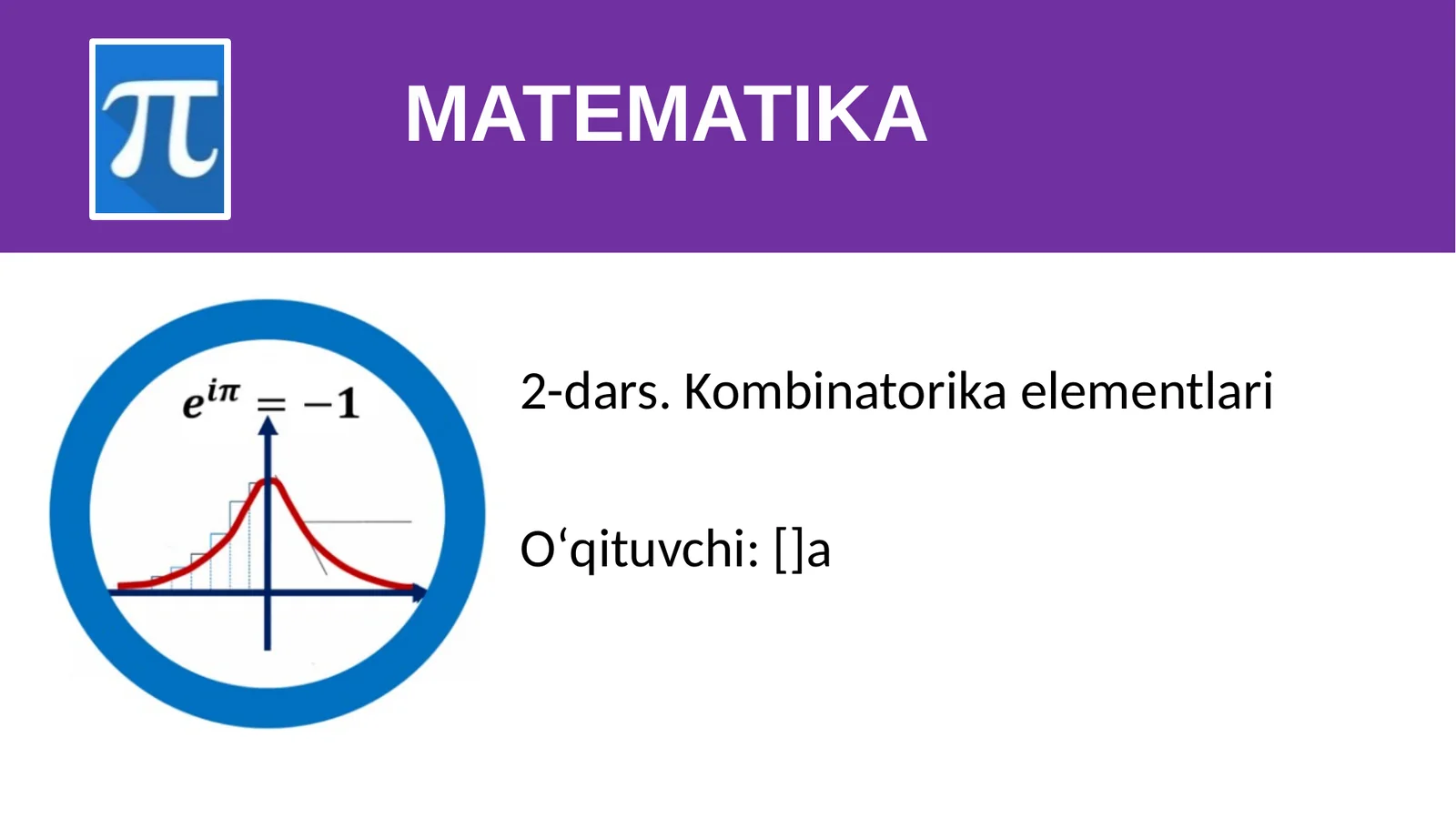 $\pi$

MATEMATIKA

$e^{i\pi} = -1$

2-dars. Kombinatorika elementlari

O‘qituvchi: []a